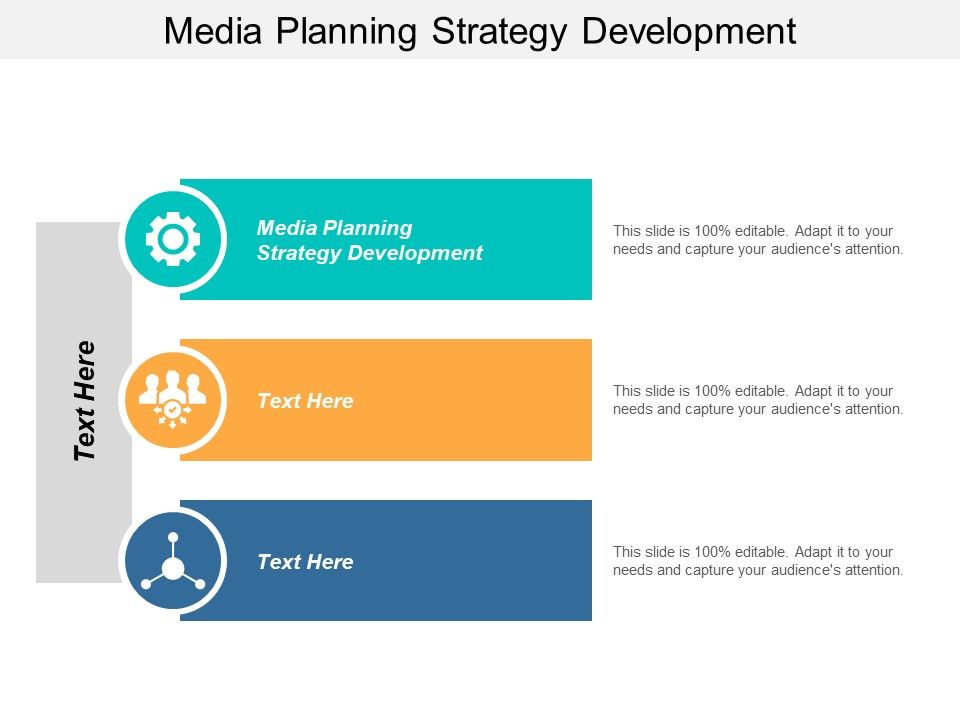 Media Planning Strategy Development

Text Here

Media Planning Strategy Development

This slide is 100% editable. Adapt it to your needs and capture your audience's attention.

Text Here

This slide is 100% editable. Adapt it to your needs and capture your audience's attention.

Text Here

This slide is 100% editable. Adapt it to your needs and capture your audience's attention.